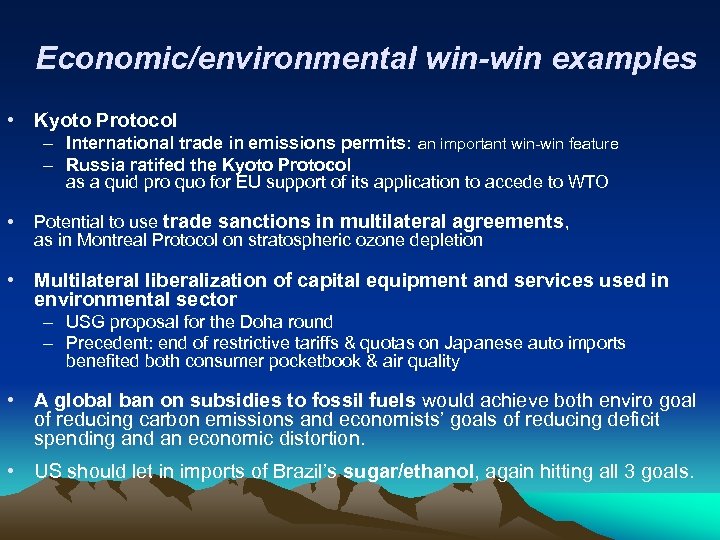 Economic/environmental win-win examples

• Kyoto Protocol
– International trade in emissions permits: an important win-win feature
– Russia ratifed the Kyoto Protocol as a quid pro quo for EU support of its application to accede to WTO

• Potential to use trade sanctions in multilateral agreements, as in Montreal Protocol on stratospheric ozone depletion

• Multilateral liberalization of capital equipment and services used in environmental sector
– USG proposal for the Doha round
– Precedent: end of restrictive tariffs & quotas on Japanese auto imports benefited both consumer pocketbook & air quality

• A global ban on subsidies to fossil fuels would achieve both enviro goal of reducing carbon emissions and economists' goals of reducing deficit spending and an economic distortion.

• US should let in imports of Brazil's sugar/ethanol, again hitting all 3 goals.